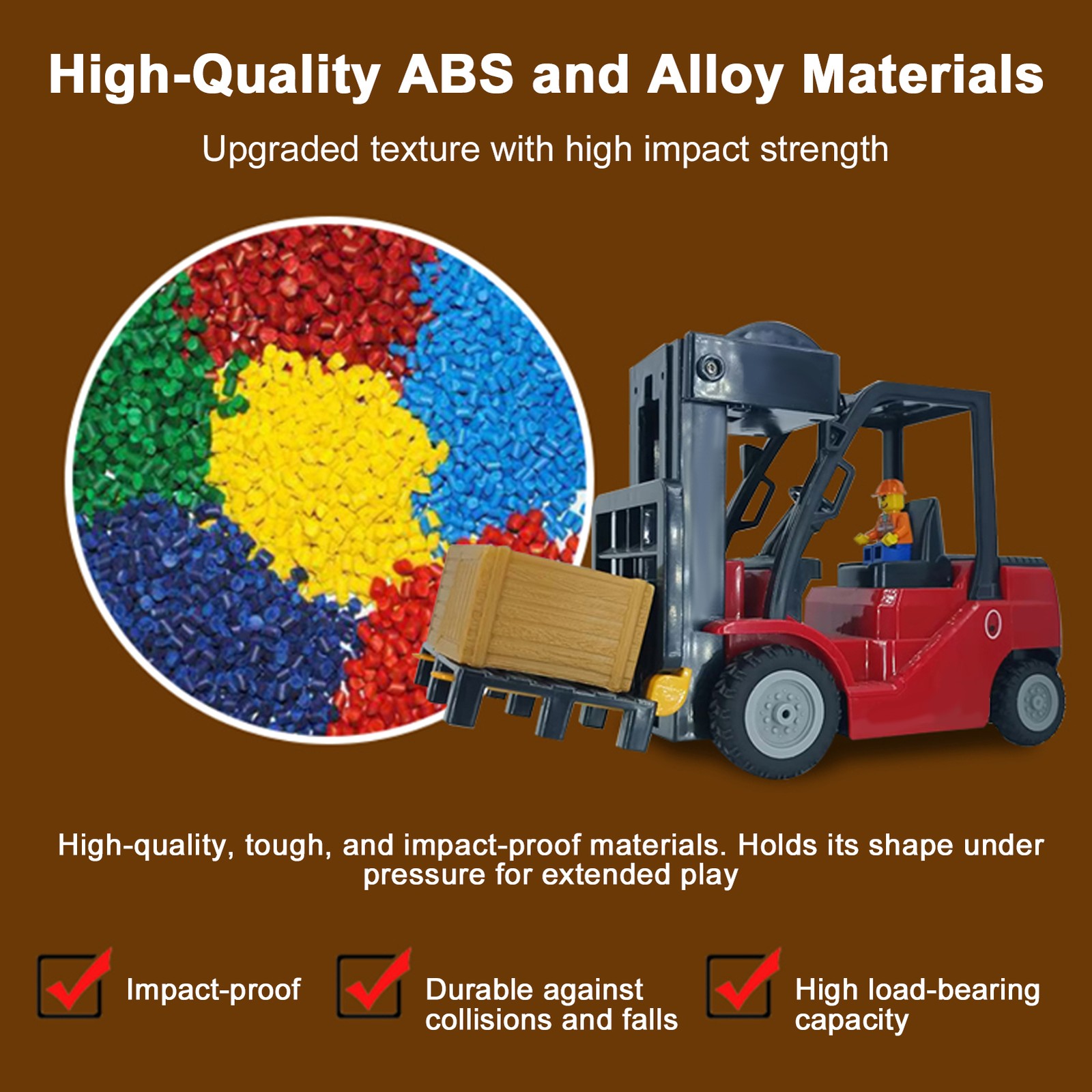 High-Quality ABS and Alloy Materials

Upgraded texture with high impact strength

High-quality, tough, and impact-proof materials. Holds its shape under pressure for extended play

☑ Impact-proof

☑ Durable against collisions and falls

☑ High load-bearing capacity